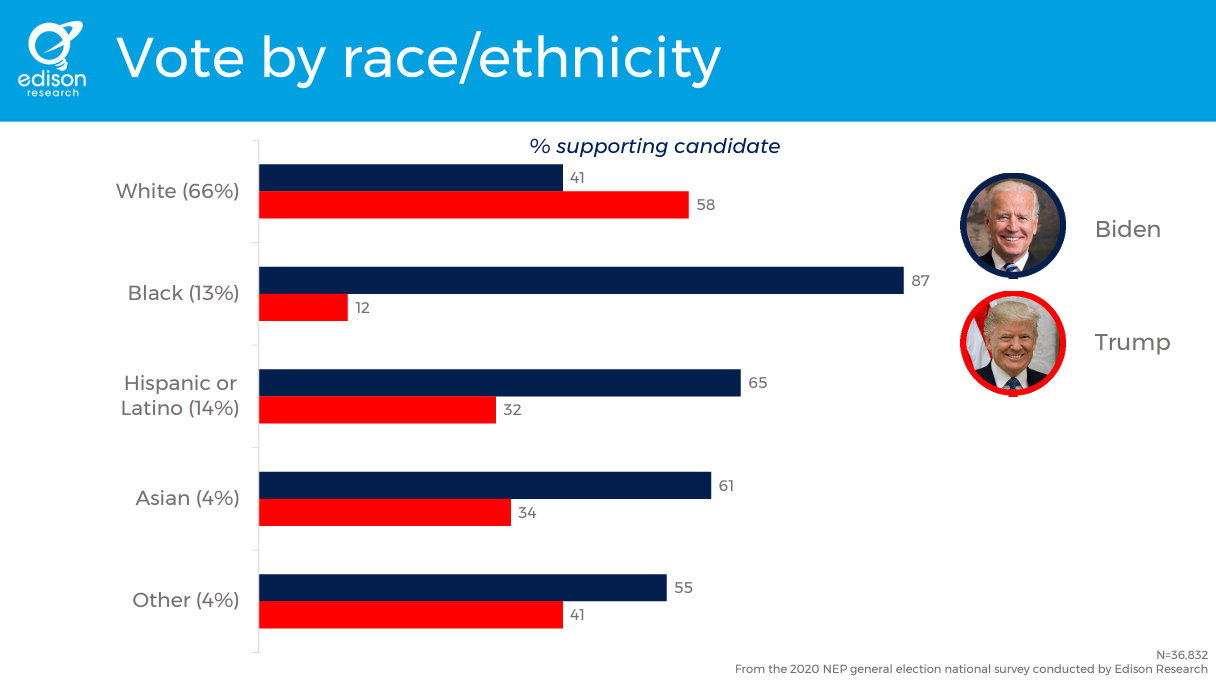 edison research

Vote by race/ethnicity

% supporting candidate

White (66%) 41 58

Black (13%) 87 12

Hispanic or Latino (14%) 65 32

Asian (4%) 61 34

Other (4%) 55 41

Biden

Trump

N=36,832
From the 2020 NEP general election national survey conducted by Edison Research